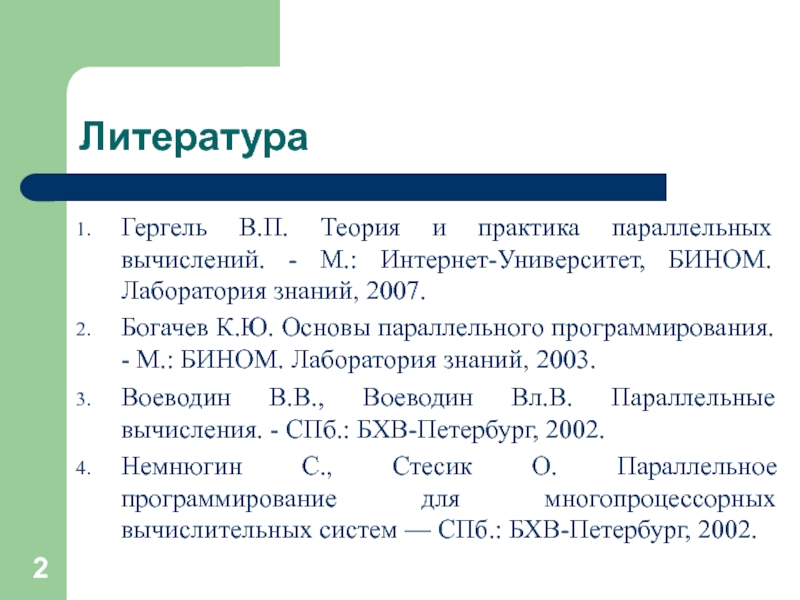 Литература

1. Гергель В.П. Теория и практика параллельных вычислений. - М.: Интернет-Университет, БИНОМ. Лаборатория знаний, 2007.

2. Богачев К.Ю. Основы параллельного программирования. - М.: БИНОМ. Лаборатория знаний, 2003.

3. Воеводин В.В., Воеводин Вл.В. Параллельные вычисления. - СПб.: БХВ-Петербург, 2002.

4. Немнюгин С., Стесик О. Параллельное программирование для многопроцессорных вычислительных систем — СПб.: БХВ-Петербург, 2002.

2